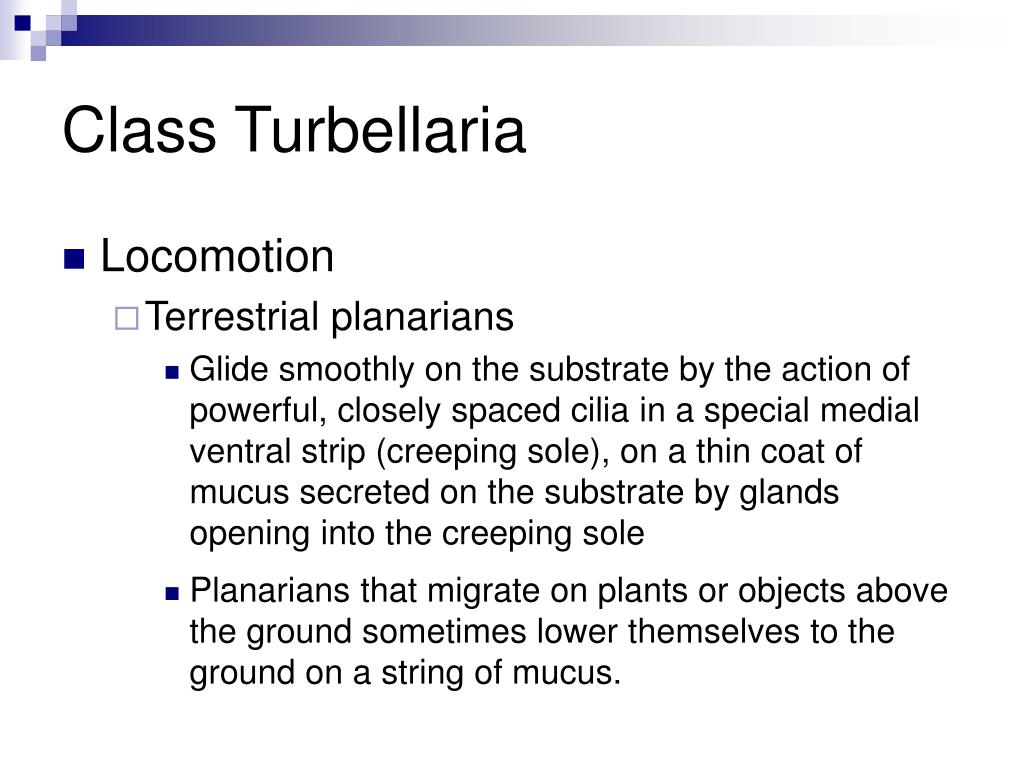 Class Turbellaria

Locomotion

Terrestrial planarians

Glide smoothly on the substrate by the action of powerful, closely spaced cilia in a special medial ventral strip (creeping sole), on a thin coat of mucus secreted on the substrate by glands opening into the creeping sole

Planarians that migrate on plants or objects above the ground sometimes lower themselves to the ground on a string of mucus.